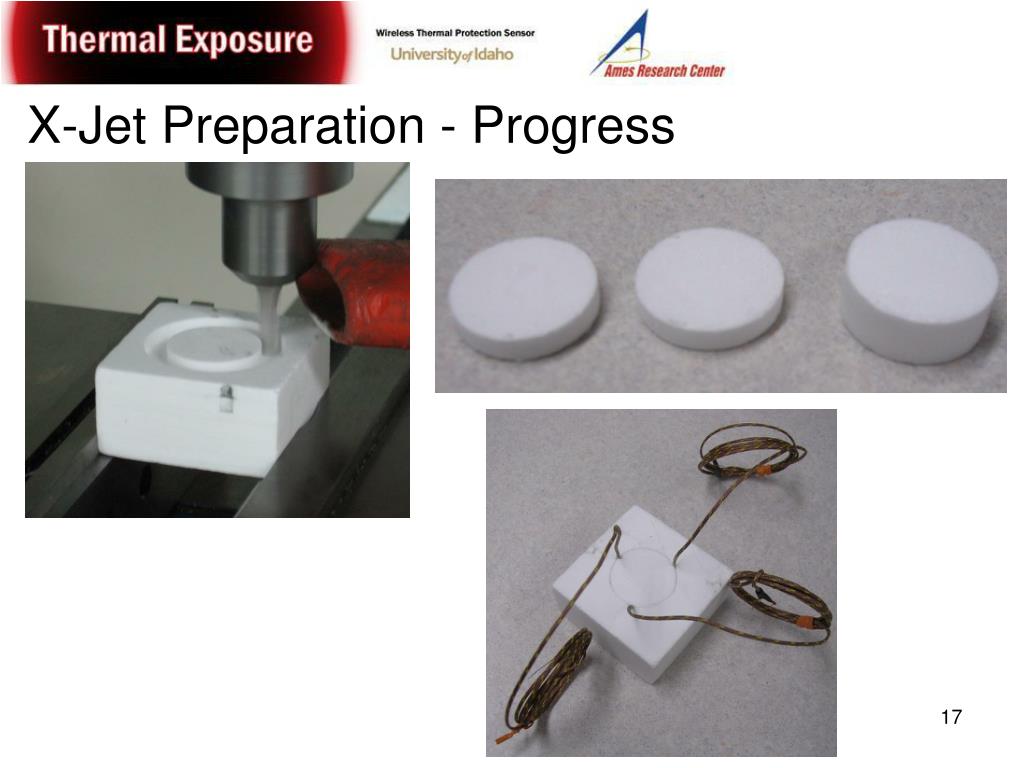 Thermal Exposure

Wireless Thermal Protection Sensor
University of Idaho

Ames Research Center

X-Jet Preparation - Progress

17